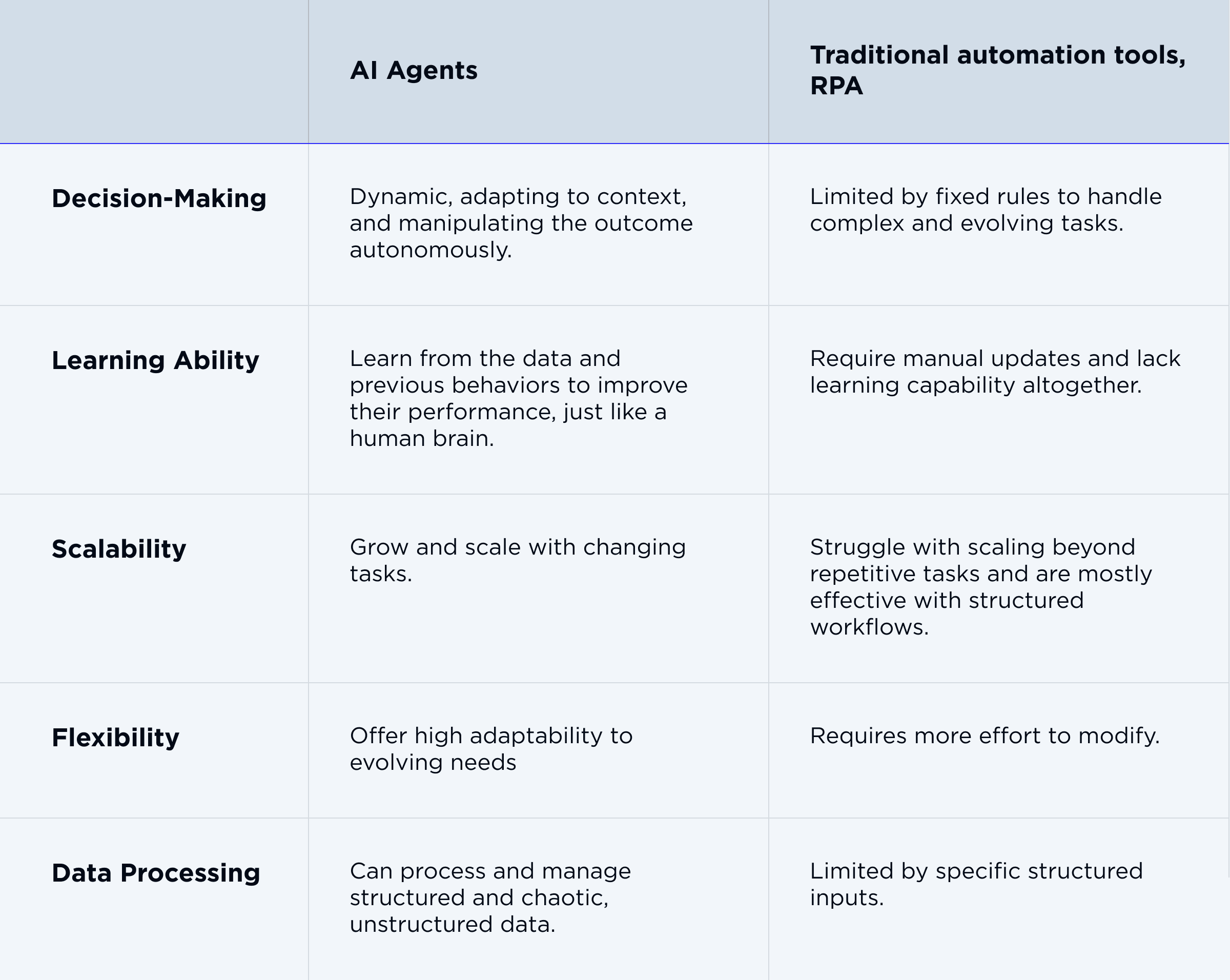 | | AI Agents | Traditional automation tools, RPA |
|---|---|---|
| Decision-Making | Dynamic, adapting to context, and manipulating the outcome autonomously. | Limited by fixed rules to handle complex and evolving tasks. |
| Learning Ability | Learn from the data and previous behaviors to improve their performance, just like a human brain. | Require manual updates and lack learning capability altogether. |
| Scalability | Grow and scale with changing tasks. | Struggle with scaling beyond repetitive tasks and are mostly effective with structured workflows. |
| Flexibility | Offer high adaptability to evolving needs | Requires more effort to modify. |
| Data Processing | Can process and manage structured and chaotic, unstructured data. | Limited by specific structured inputs. |